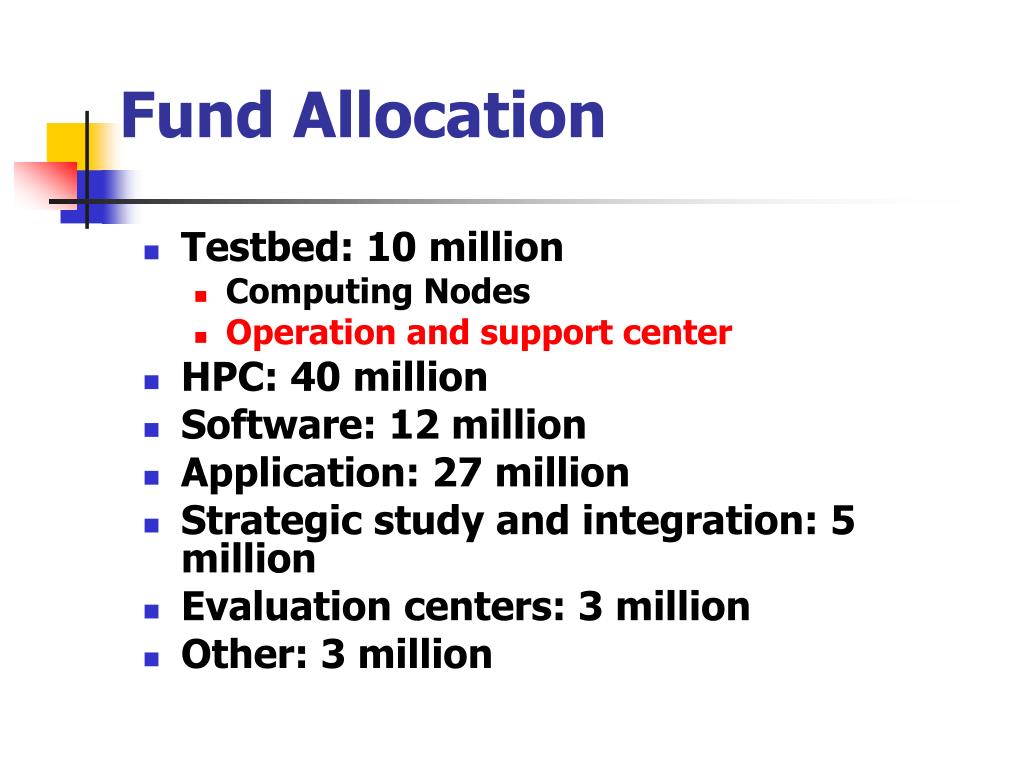 Fund Allocation

- Testbed: 10 million
  - Computing Nodes
  - Operation and support center
- HPC: 40 million
- Software: 12 million
- Application: 27 million
- Strategic study and integration: 5 million
- Evaluation centers: 3 million
- Other: 3 million